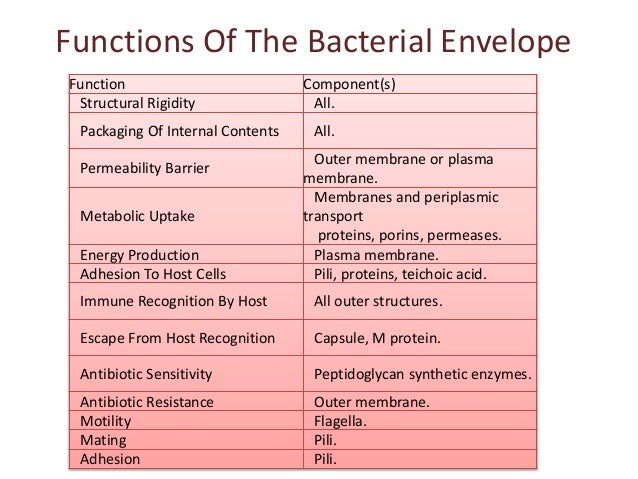 Functions Of The Bacterial Envelope

| Function | Component(s) |
|---|---|
| Structural Rigidity | All. |
| Packaging Of Internal Contents | All. |
| Permeability Barrier | Outer membrane or plasma membrane. |
| Metabolic Uptake | Membranes and periplasmic transport proteins, porins, permeases. |
| Energy Production | Plasma membrane. |
| Adhesion To Host Cells | Pili, proteins, teichoic acid. |
| Immune Recognition By Host | All outer structures. |
| Escape From Host Recognition | Capsule, M protein. |
| Antibiotic Sensitivity | Peptidoglycan synthetic enzymes. |
| Antibiotic Resistance | Outer membrane. |
| Motility | Flagella. |
| Mating | Pili. |
| Adhesion | Pili. |